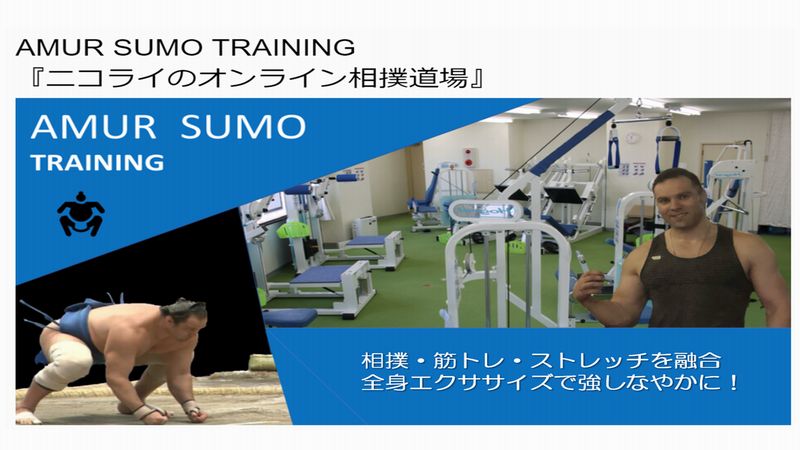 AMUR SUMO TRAINING
『ニコライのオンライン相撲道場』

AMUR SUMO
TRAINING

相撲・筋トレ・ストレッチを融合
全身エクササイズで強しなやかに！